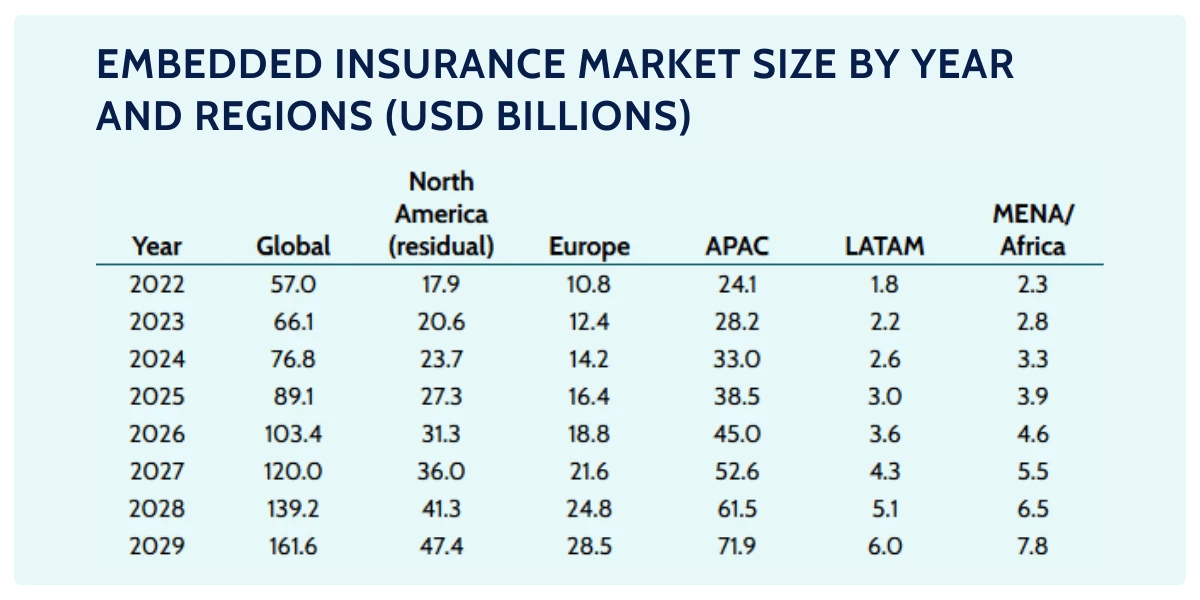 EMBEDDED INSURANCE MARKET SIZE BY YEAR AND REGIONS (USD BILLIONS)

| Year | Global | North America (residual) | Europe | APAC | LATAM | MENA/ Africa |
|---|---|---|---|---|---|---|
| 2022 | 57.0 | 17.9 | 10.8 | 24.1 | 1.8 | 2.3 |
| 2023 | 66.1 | 20.6 | 12.4 | 28.2 | 2.2 | 2.8 |
| 2024 | 76.8 | 23.7 | 14.2 | 33.0 | 2.6 | 3.3 |
| 2025 | 89.1 | 27.3 | 16.4 | 38.5 | 3.0 | 3.9 |
| 2026 | 103.4 | 31.3 | 18.8 | 45.0 | 3.6 | 4.6 |
| 2027 | 120.0 | 36.0 | 21.6 | 52.6 | 4.3 | 5.5 |
| 2028 | 139.2 | 41.3 | 24.8 | 61.5 | 5.1 | 6.5 |
| 2029 | 161.6 | 47.4 | 28.5 | 71.9 | 6.0 | 7.8 |